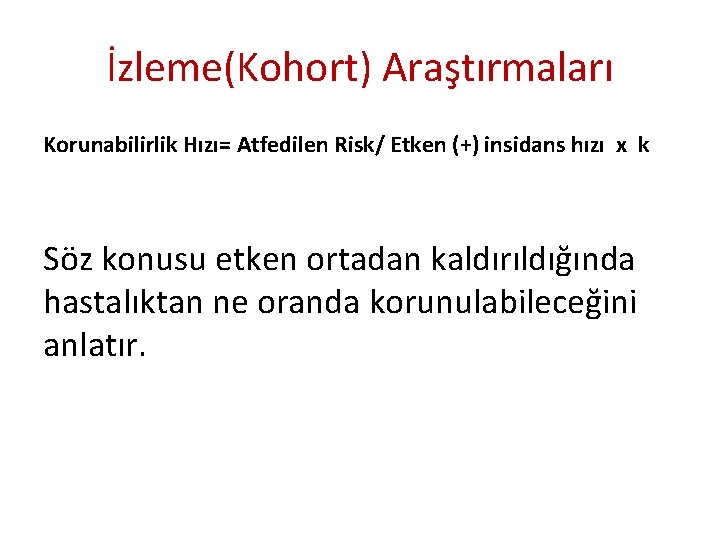 İzleme(Kohort) Araştırmaları

Korunabilirlik Hızı= Atfedilen Risk/ Etken (+) insidans hızı x k

Söz konusu etken ortadan kaldırıldığında hastalıktan ne oranda korunulabileceğini anlatır.